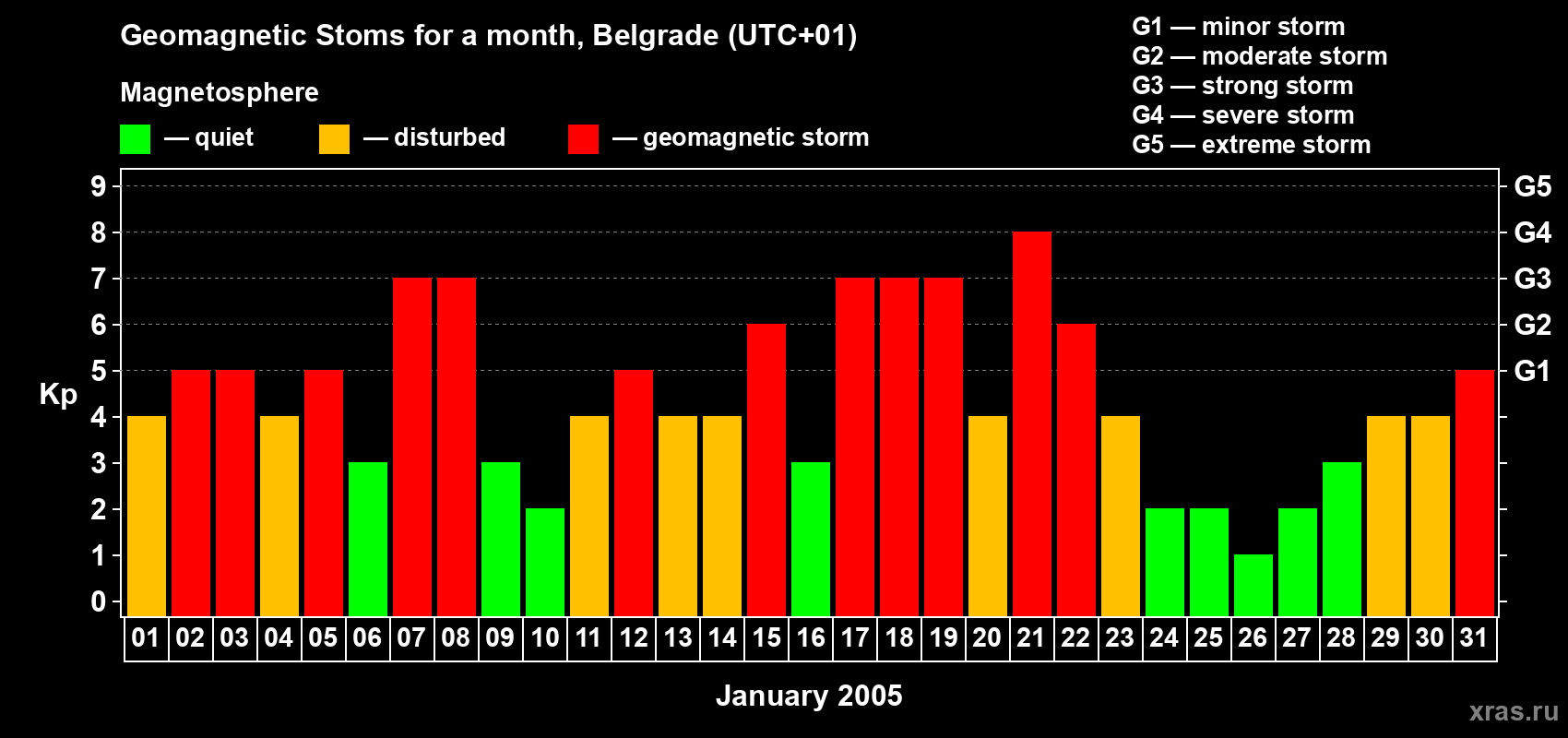 Geomagnetic Stoms for a month, Belgrade (UTC+01)

Magnetosphere

— quiet — disturbed — geomagnetic storm

G1 — minor storm
G2 — moderate storm
G3 — strong storm
G4 — severe storm
G5 — extreme storm

Kp

9
8
7
6
5
4
3
2
1
0

G5
G4
G3
G2
G1

01 02 03 04 05 06 07 08 09 10 11 12 13 14 15 16 17 18 19 20 21 22 23 24 25 26 27 28 29 30 31

January 2005

xras.ru